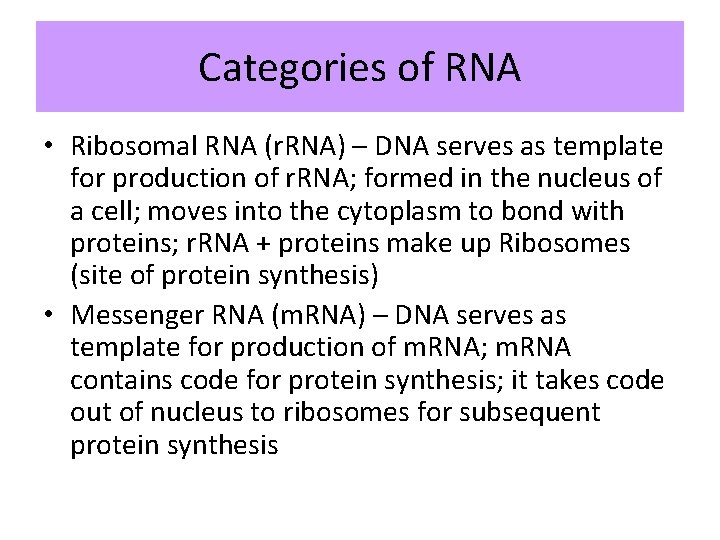 Categories of RNA

• Ribosomal RNA (rRNA) – DNA serves as template for production of rRNA; formed in the nucleus of a cell; moves into the cytoplasm to bond with proteins; rRNA + proteins make up Ribosomes (site of protein synthesis)

• Messenger RNA (mRNA) – DNA serves as template for production of mRNA; mRNA contains code for protein synthesis; it takes code out of nucleus to ribosomes for subsequent protein synthesis